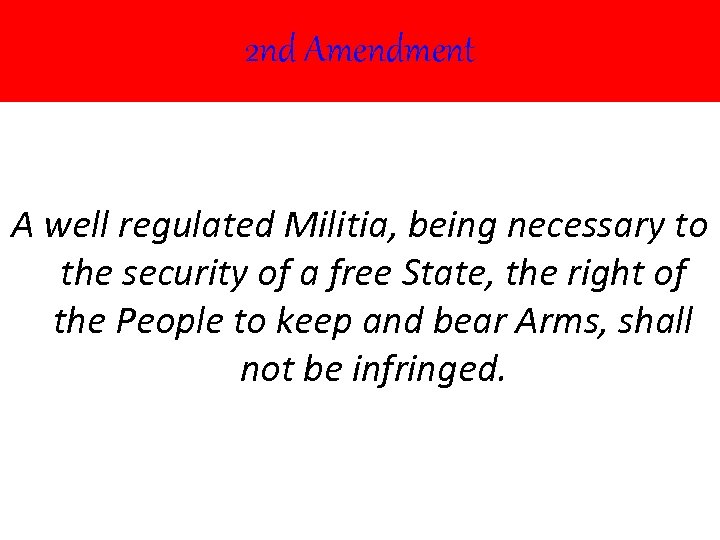 2nd Amendment

A well regulated Militia, being necessary to the security of a free State, the right of the People to keep and bear Arms, shall not be infringed.